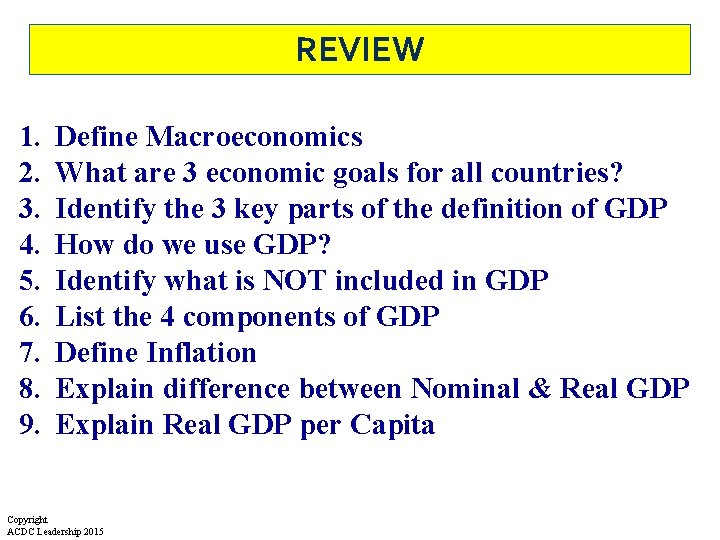 REVIEW

1. Define Macroeconomics
2. What are 3 economic goals for all countries?
3. Identify the 3 key parts of the definition of GDP
4. How do we use GDP?
5. Identify what is NOT included in GDP
6. List the 4 components of GDP
7. Define Inflation
8. Explain difference between Nominal & Real GDP
9. Explain Real GDP per Capita

Copyright
ACDC Leadership 2015